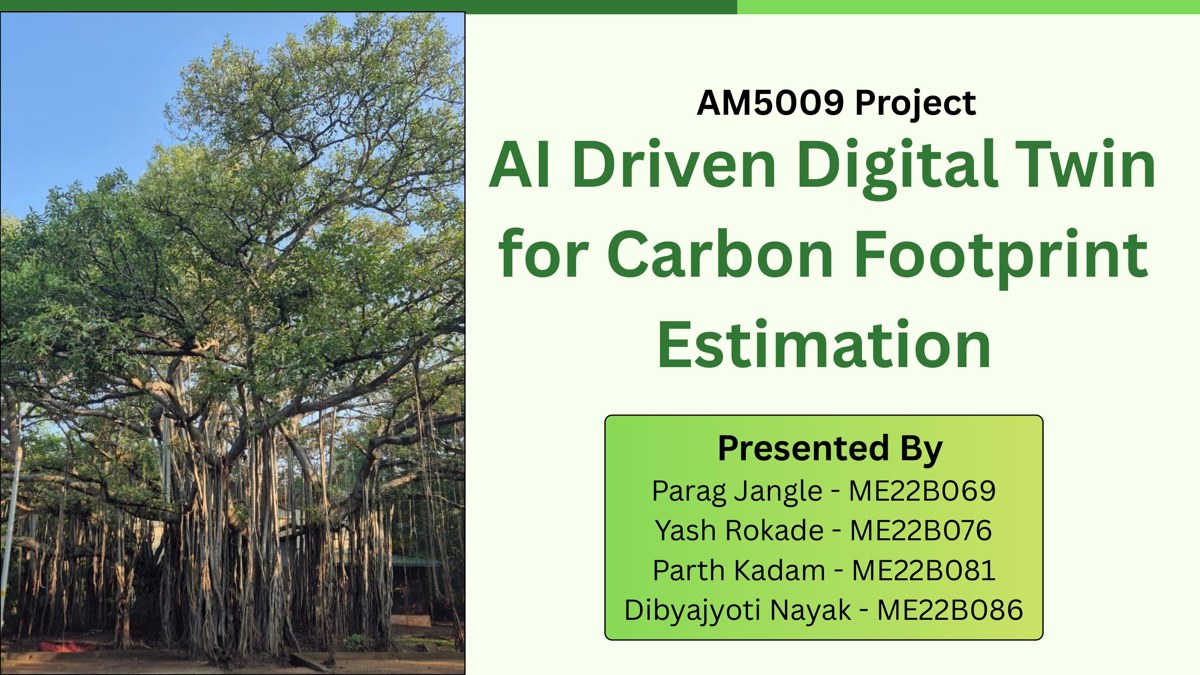 AM5009 Project

AI Driven Digital Twin for Carbon Footprint Estimation

Presented By

Parag Jangle - ME22B069

Yash Rokade - ME22B076

Parth Kadam - ME22B081

Dibyajyoti Nayak - ME22B086